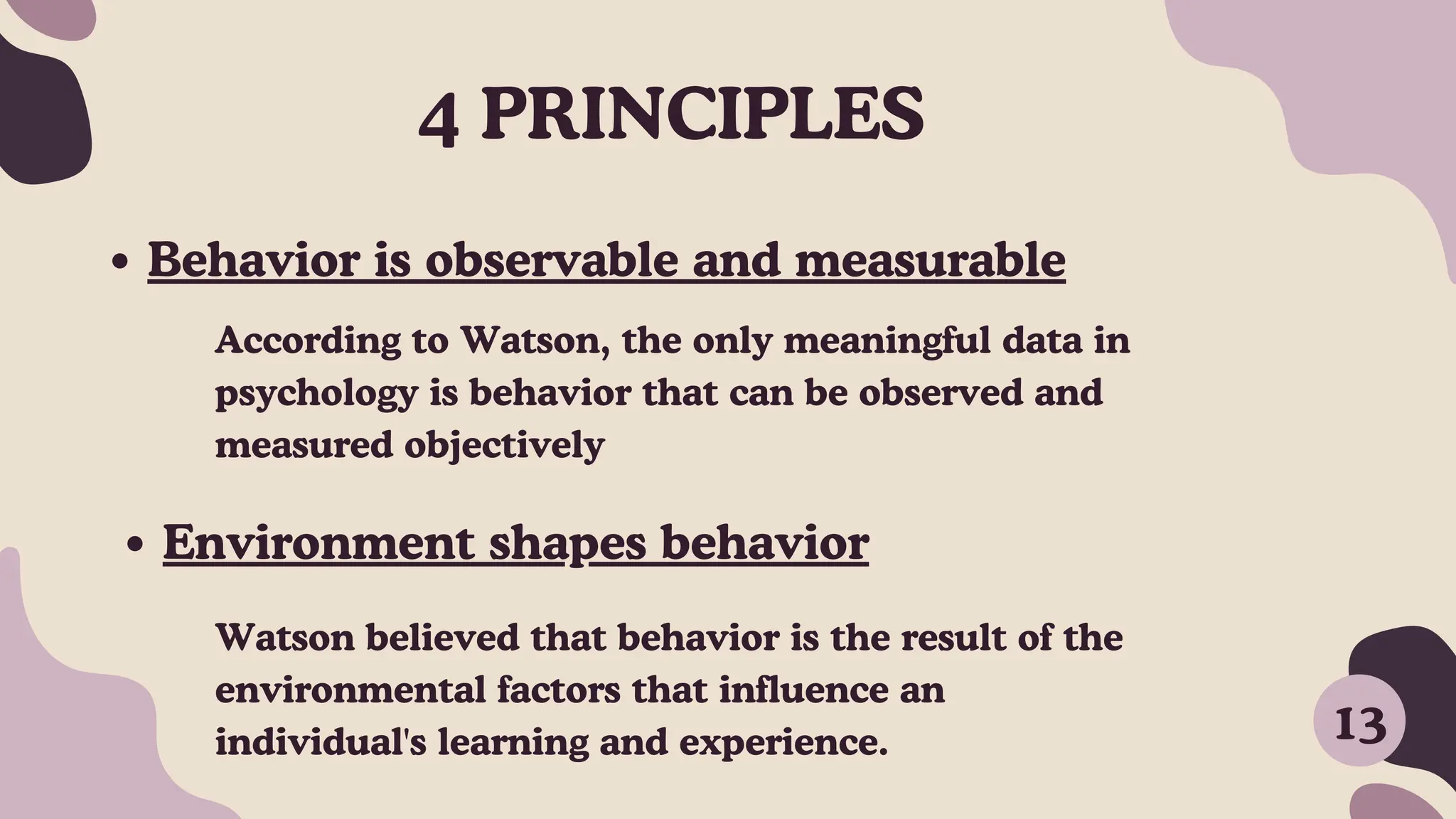 4 PRINCIPLES

• Behavior is observable and measurable

According to Watson, the only meaningful data in psychology is behavior that can be observed and measured objectively

• Environment shapes behavior

Watson believed that behavior is the result of the environmental factors that influence an individual's learning and experience.

13